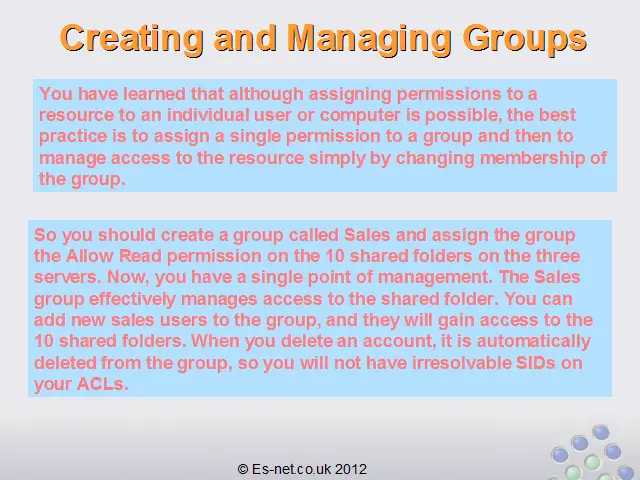 Creating and Managing Groups

You have learned that although assigning permissions to a resource to an individual user or computer is possible, the best practice is to assign a single permission to a group and then to manage access to the resource simply by changing membership of the group.

So you should create a group called Sales and assign the group the Allow Read permission on the 10 shared folders on the three servers. Now, you have a single point of management. The Sales group effectively manages access to the shared folder. You can add new sales users to the group, and they will gain access to the 10 shared folders. When you delete an account, it is automatically deleted from the group, so you will not have irresolvable SIDs on your ACLs.

© Es-net.co.uk 2012